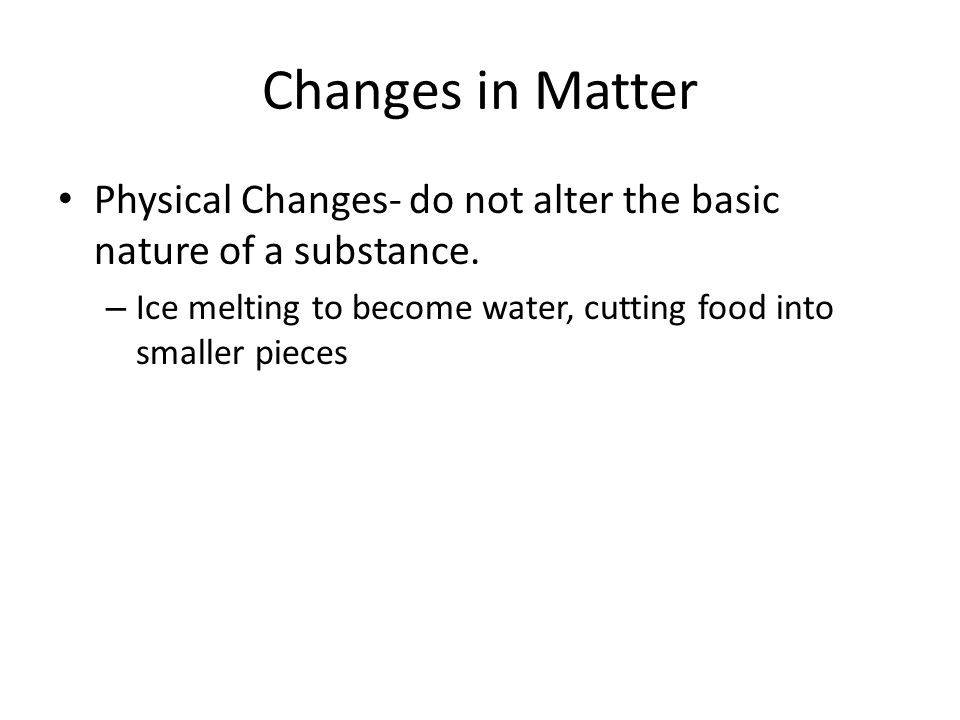 Changes in Matter

• Physical Changes- do not alter the basic nature of a substance.

– Ice melting to become water, cutting food into smaller pieces